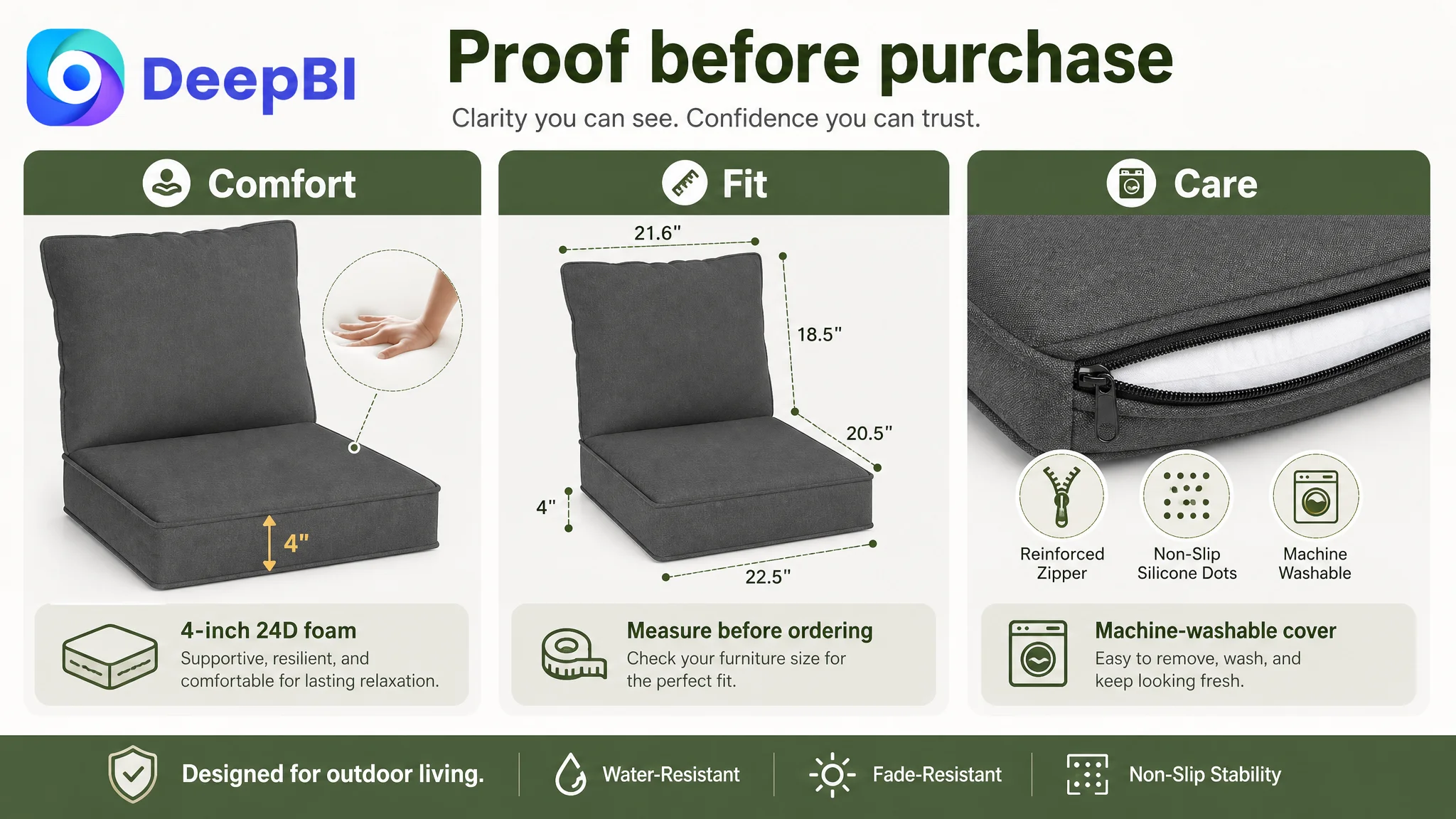 DeepBI

Proof before purchase

Clarity you can see. Confidence you can trust.

Comfort

4"

4-inch 24D foam

Supportive, resilient, and comfortable for lasting relaxation.

Fit

21.6"

18.5"

20.5"

4"

22.5"

Measure before ordering

Check your furniture size for the perfect fit.

Care

Reinforced Zipper

Non-Slip Silicone Dots

Machine Washable

Machine-washable cover

Easy to remove, wash, and keep looking fresh.

Designed for outdoor living.

Water-Resistant

Fade-Resistant

Non-Slip Stability